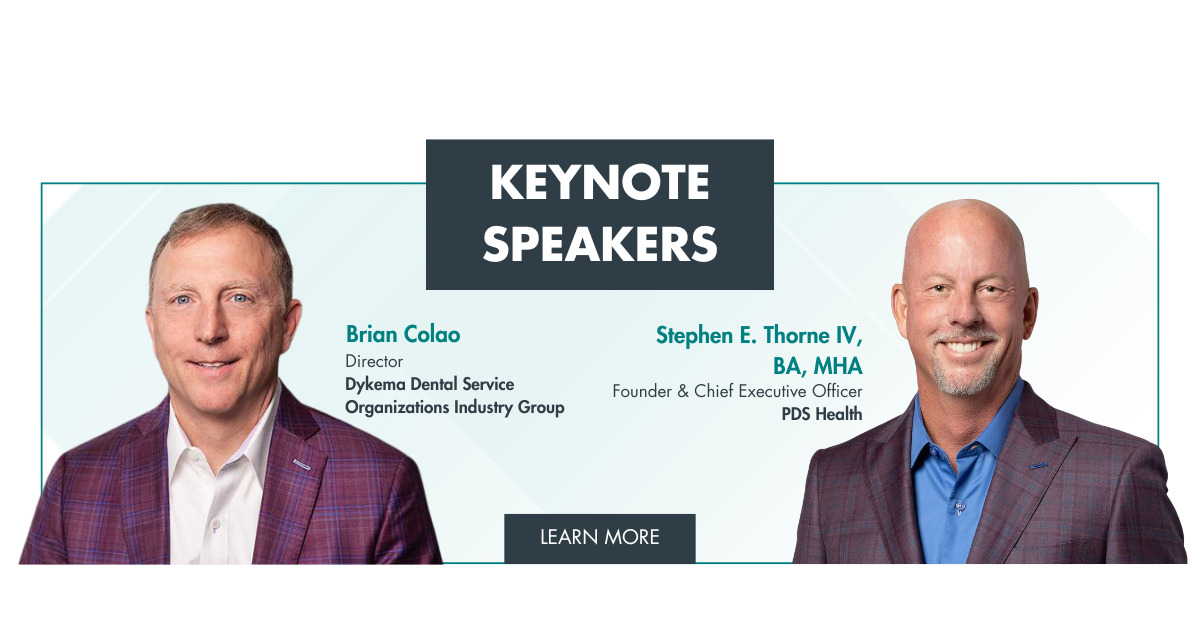 KEYNOTE SPEAKERS

Brian Colao
Director
Dykema Dental Service Organizations Industry Group

Stephen E. Thorne IV, BA, MHA
Founder & Chief Executive Officer
PDS Health

LEARN MORE